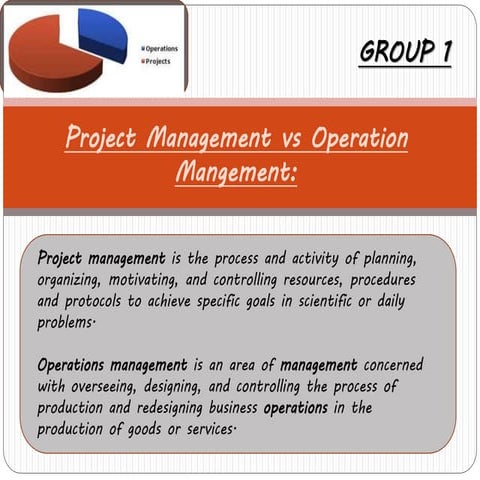 Operations
Projects

GROUP 1

Project Management vs Operation Mangement:

Project management is the process and activity of planning, organizing, motivating, and controlling resources, procedures and protocols to achieve specific goals in scientific or daily problems.

Operations management is an area of management concerned with overseeing, designing, and controlling the process of production and redesigning business operations in the production of goods or services.